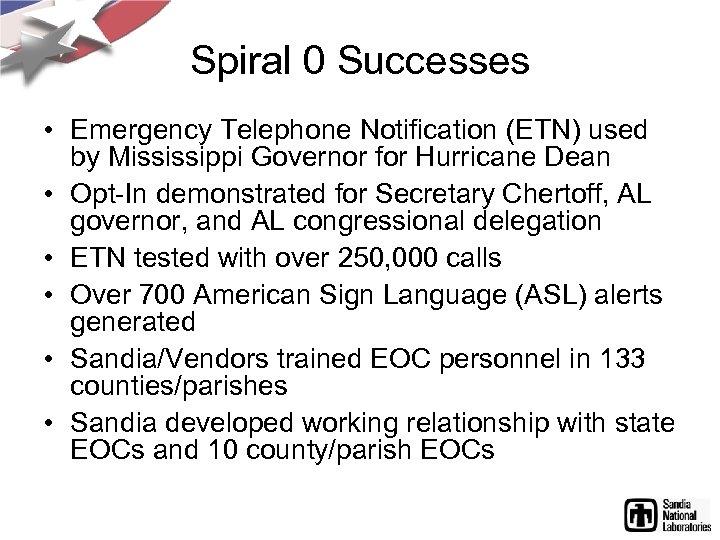 Spiral 0 Successes

• Emergency Telephone Notification (ETN) used by Mississippi Governor for Hurricane Dean

• Opt-In demonstrated for Secretary Chertoff, AL governor, and AL congressional delegation

• ETN tested with over 250,000 calls

• Over 700 American Sign Language (ASL) alerts generated

• Sandia/Vendors trained EOC personnel in 133 counties/parishes

• Sandia developed working relationship with state EOCs and 10 county/parish EOCs

Sandia National Laboratories